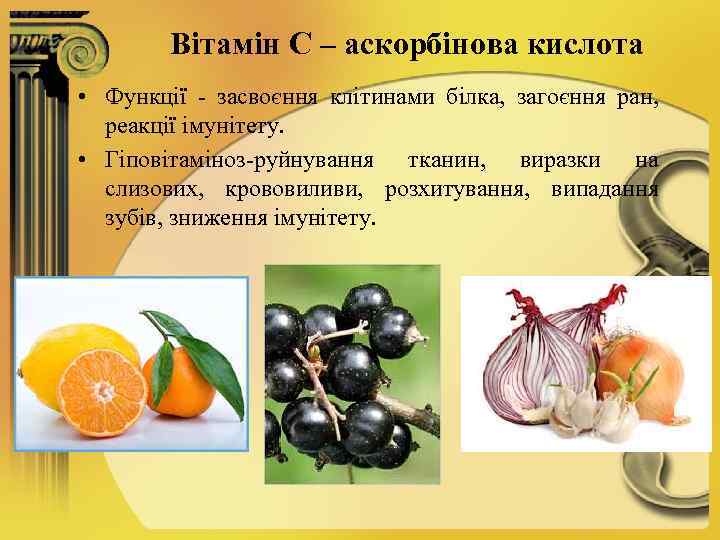 Вітамін С – аскорбінова кислота

• Функції - засвоєння клітинами білка, загоєння ран, реакції імунітету.

• Гіповітаміноз-руйнування тканин, виразки на слизових, крововиливи, розхитування, випадання зубів, зниження імунітету.